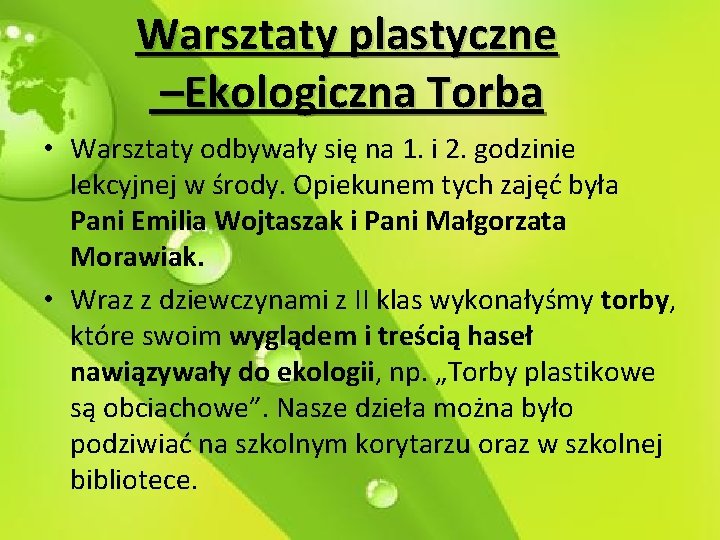 Warsztaty plastyczne –Ekologiczna Torba

• Warsztaty odbywały się na 1. i 2. godzinie lekcyjnej w środy. Opiekunem tych zajęć była Pani Emilia Wojtaszak i Pani Małgorzata Morawiak.

• Wraz z dziewczynami z II klas wykonałyśmy torby, które swoim wyglądem i treścią haseł nawiązywały do ekologii, np. „Torby plastikowe są obciachowe”. Nasze dzieła można było podziwiać na szkolnym korytarzu oraz w szkolnej bibliotece.